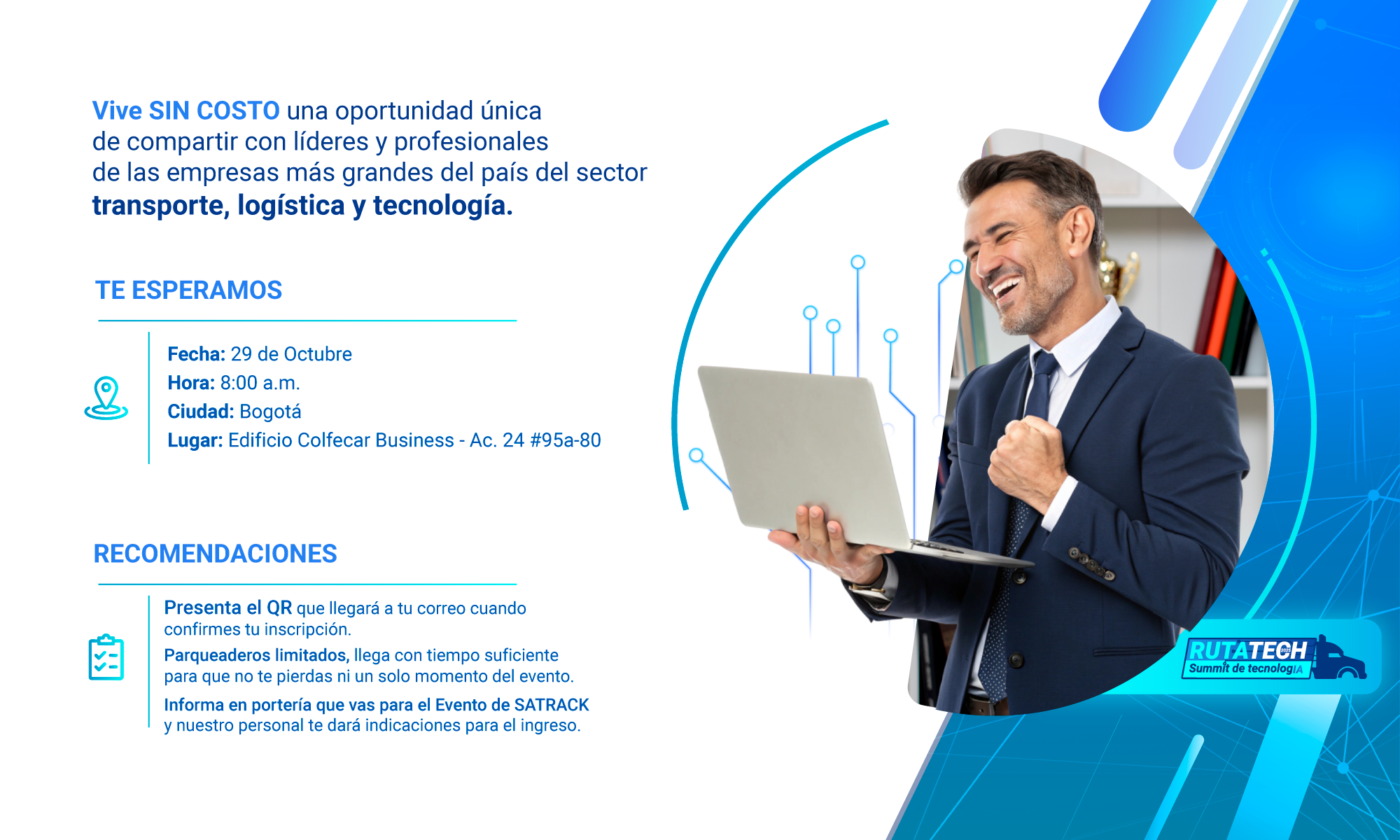 Vive SIN COSTO una oportunidad única de compartir con líderes y profesionales de las empresas más grandes del país del sector transporte, logística y tecnología.

TE ESPERAMOS

Fecha: 29 de Octubre
Hora: 8:00 a.m.
Ciudad: Bogotá
Lugar: Edificio Colfecar Business - Ac. 24 #95a-80

RECOMENDACIONES

Presenta el QR que llegará a tu correo cuando confirmes tu inscripción.

Parqueaderos limitados, llega con tiempo suficiente para que no te pierdas ni un solo momento del evento.

Informa en portería que vas para el Evento de SATRACK y nuestro personal te dará indicaciones para el ingreso.

RUTATECH 2025
Summit de tecnologIA